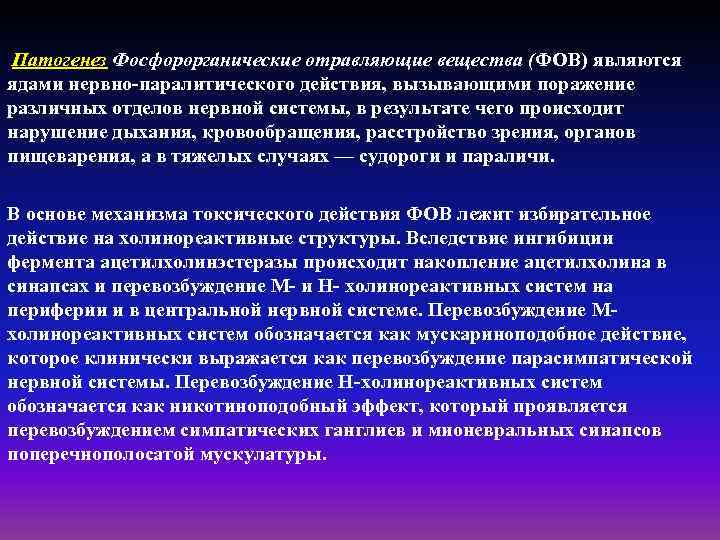 Патогенез Фосфорорганические отравляющие вещества (ФОВ) являются ядами нервно-паралитического действия, вызывающими поражение различных отделов нервной системы, в результате чего происходит нарушение дыхания, кровообращения, расстройство зрения, органов пищеварения, а в тяжелых случаях — судороги и параличи.

В основе механизма токсического действия ФОВ лежит избирательное действие на холинореактивные структуры. Вследствие ингибиции фермента ацетилхолинэстеразы происходит накопление ацетилхолина в синапсах и перевозбуждение М- и Н- холинореактивных систем на периферии и в центральной нервной системе. Перевозбуждение М-холинореактивных систем обозначается как мускариноподобное действие, которое клинически выражается как перевозбуждение парасимпатической нервной системы. Перевозбуждение Н-холинореактивных систем обозначается как никотиноподобный эффект, который проявляется перевозбуждением симпатических ганглиев и мионевральных синапсов поперечнополосатой мускулатуры.